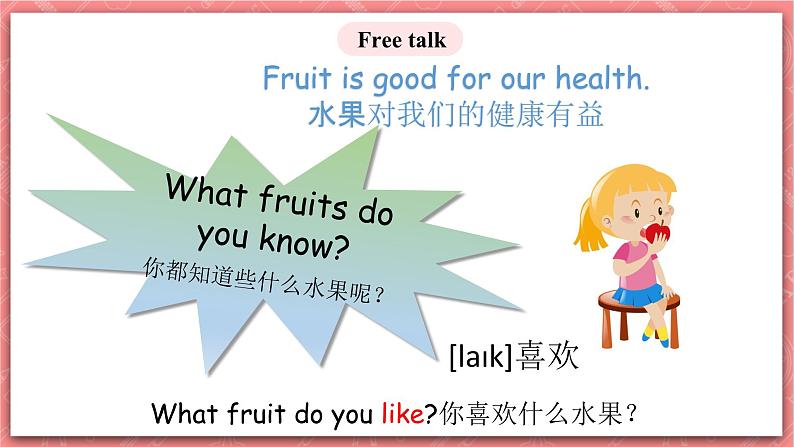 Free talk

Fruit is good for our health.
水果对我们的健康有益

What fruits do you know?
你都知道些什么水果呢？

[laɪk]喜欢

What fruit do you like?你喜欢什么水果？